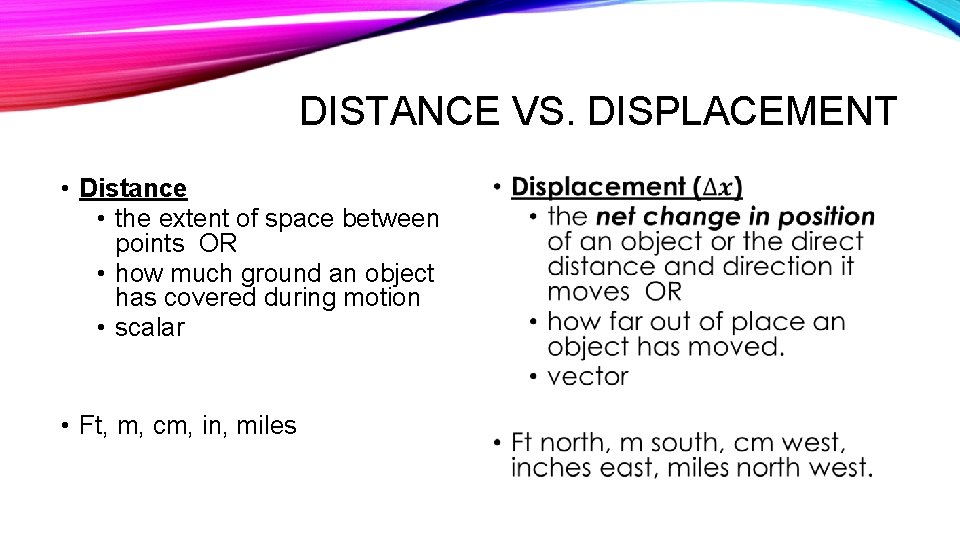 DISTANCE VS. DISPLACEMENT

• Distance
  • the extent of space between points OR
  • how much ground an object has covered during motion
  • scalar

• Ft, m, cm, in, miles

• Displacement ($\Delta x$)
  • the net change in position of an object or the direct distance and direction it moves OR
  • how far out of place an object has moved.
  • vector

• Ft north, m south, cm west, inches east, miles north west.